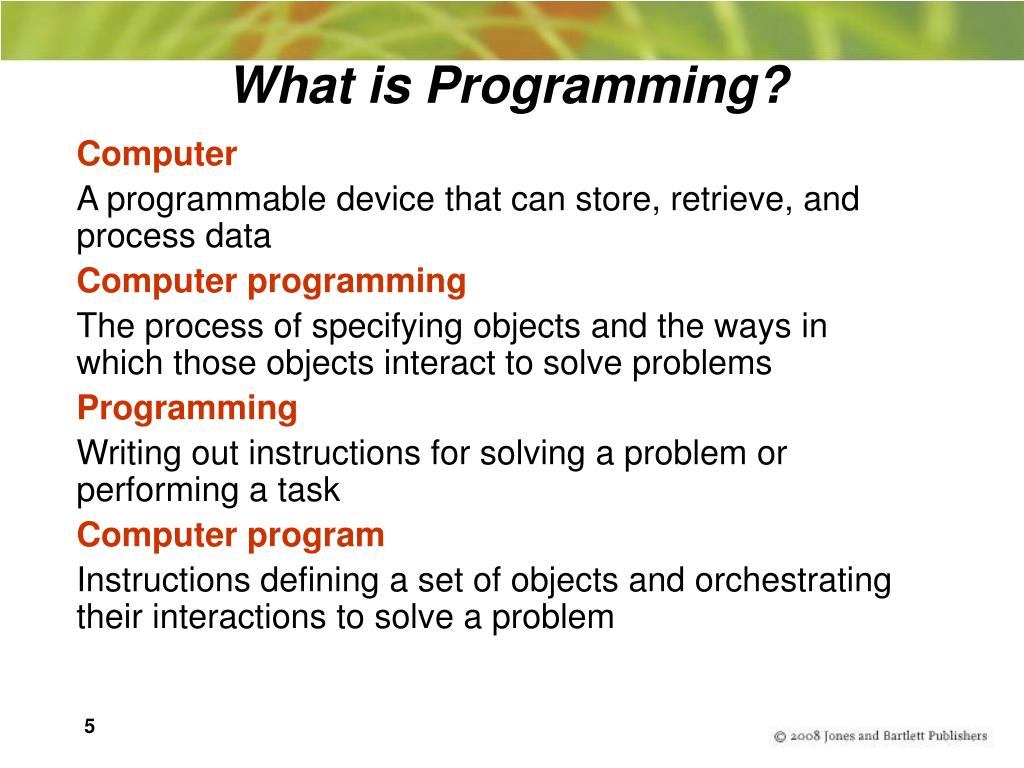 What is Programming?

Computer

A programmable device that can store, retrieve, and process data

Computer programming

The process of specifying objects and the ways in which those objects interact to solve problems

Programming

Writing out instructions for solving a problem or performing a task

Computer program

Instructions defining a set of objects and orchestrating their interactions to solve a problem

5

© 2008 Jones and Bartlett Publishers